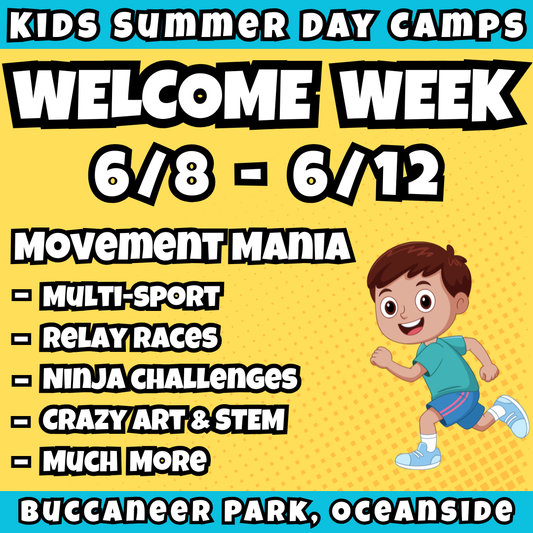 KIDS SUMMER DAY CAMPS

WELCOME WEEK

6/8 - 6/12

MOVEMENT MANIA

- MULTI-SPORT
- RELAY RACES
- NINJA CHALLENGES
- CRAZY ART & STEM
- MUCH MORE

BUCCANEER PARK, OCEANSIDE